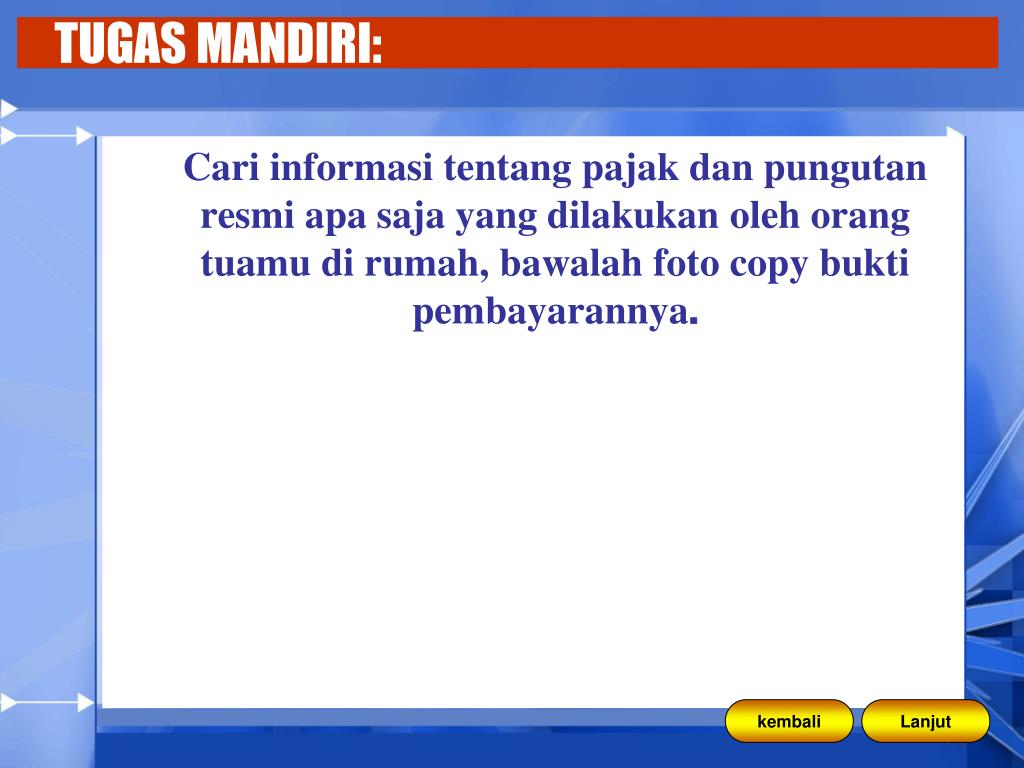 TUGAS MANDIRI:

Cari informasi tentang pajak dan pungutan resmi apa saja yang dilakukan oleh orang tuamu di rumah, bawalah foto copy bukti pembayarannya.

kembali

Lanjut